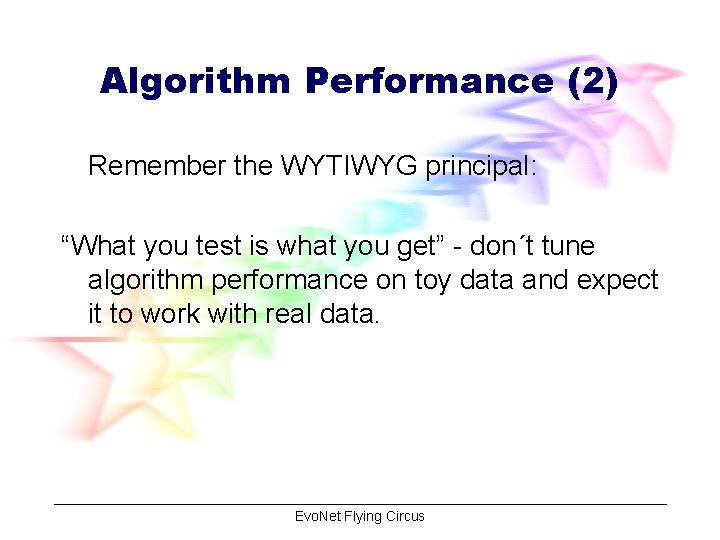 Algorithm Performance (2)

Remember the WYTIWYG principal:

"What you test is what you get" - don´t tune algorithm performance on toy data and expect it to work with real data.

EvoNet Flying Circus